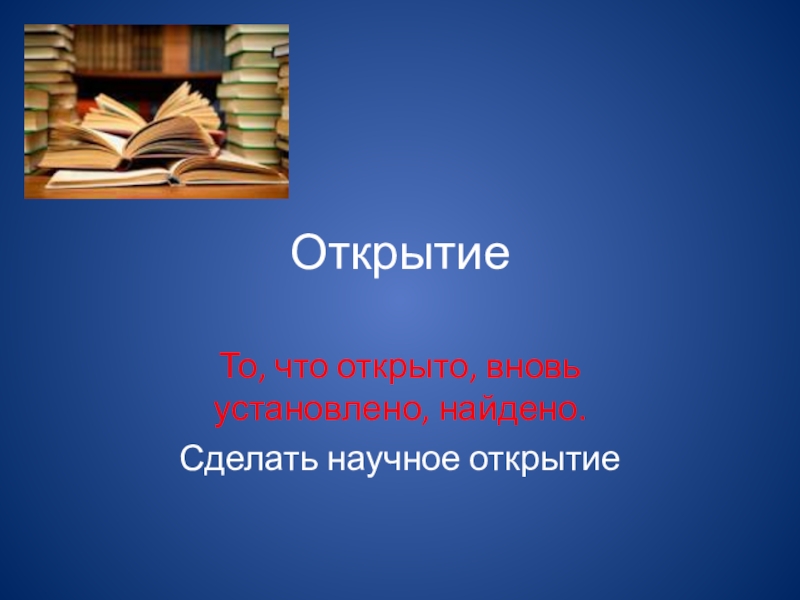 Открытие

То, что открыто, вновь установлено, найдено.

Сделать научное открытие